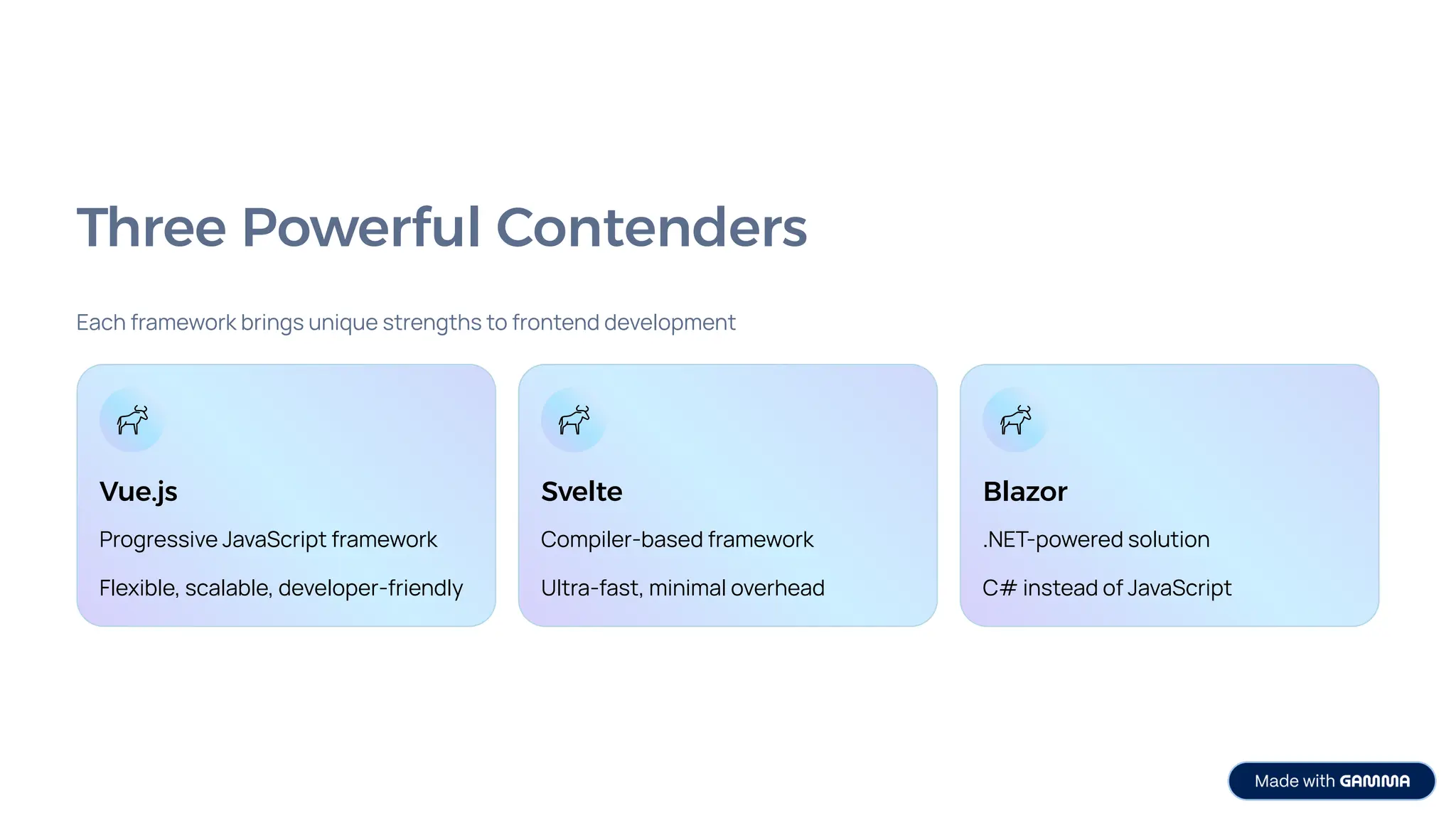 Three Powerful Contenders

Each framework brings unique strengths to frontend development

Vue.js

Progressive JavaScript framework

Flexible, scalable, developer-friendly

Svelte

Compiler-based framework

Ultra-fast, minimal overhead

Blazor

.NET-powered solution

C# instead of JavaScript

Made with GAMMA